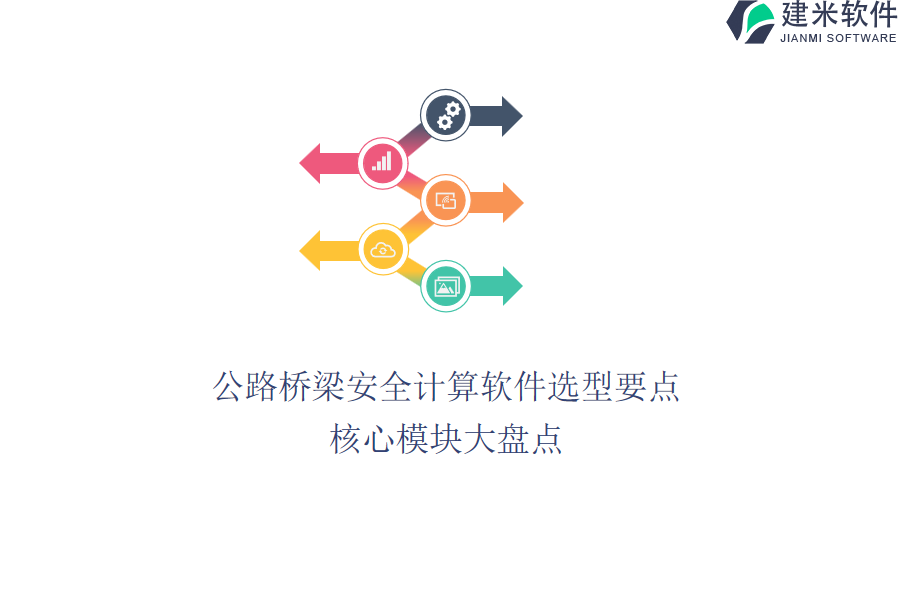 建米软件
JIANMI SOFTWARE

公路桥梁安全计算软件选型要点
核心模块大盘点